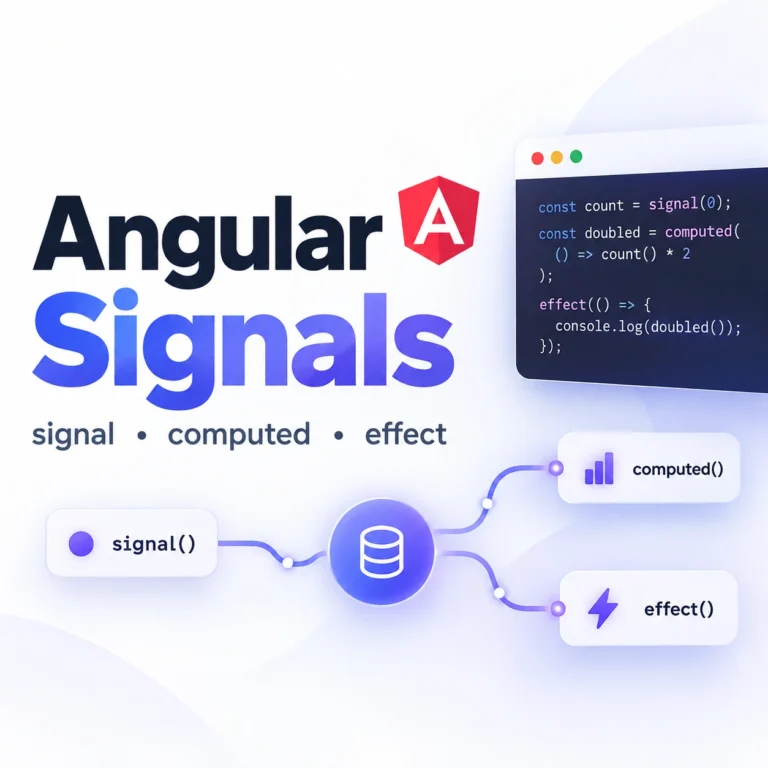 Angular A
Signals

signal • computed • effect

const count = signal(0);
const doubled = computed(
  () => count() * 2
);
effect(() => {
  console.log(doubled());
});

signal()

computed()

effect()